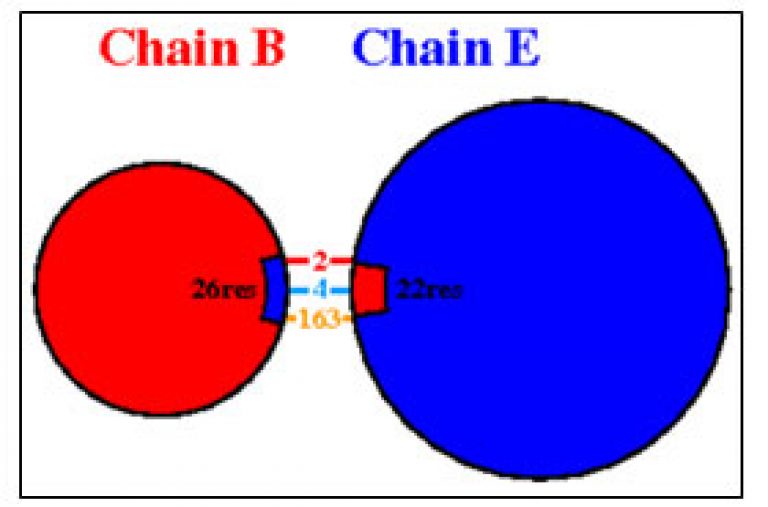 Chain B Chain E

26res

2

4

163

22res